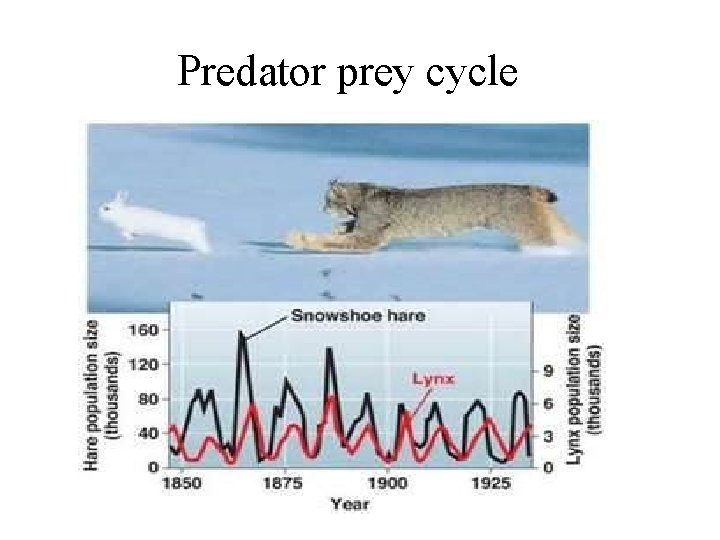 Predator prey cycle

Snowshoe hare

Lynx

Hare population size (thousands)

160
120
80
40
0

Lynx population size (thousands)

9
6
3
0

1850
1875
1900
1925

Year